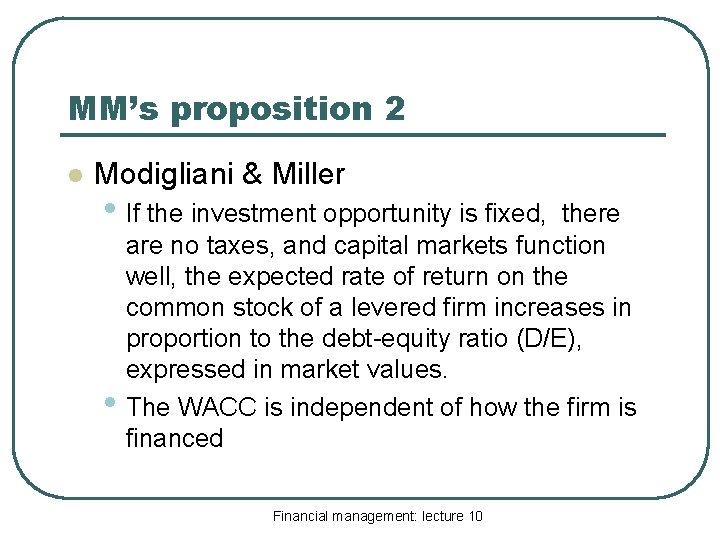 MM's proposition 2

Modigliani & Miller

If the investment opportunity is fixed, there are no taxes, and capital markets function well, the expected rate of return on the common stock of a levered firm increases in proportion to the debt-equity ratio (D/E), expressed in market values.

The WACC is independent of how the firm is financed

Financial management: lecture 10